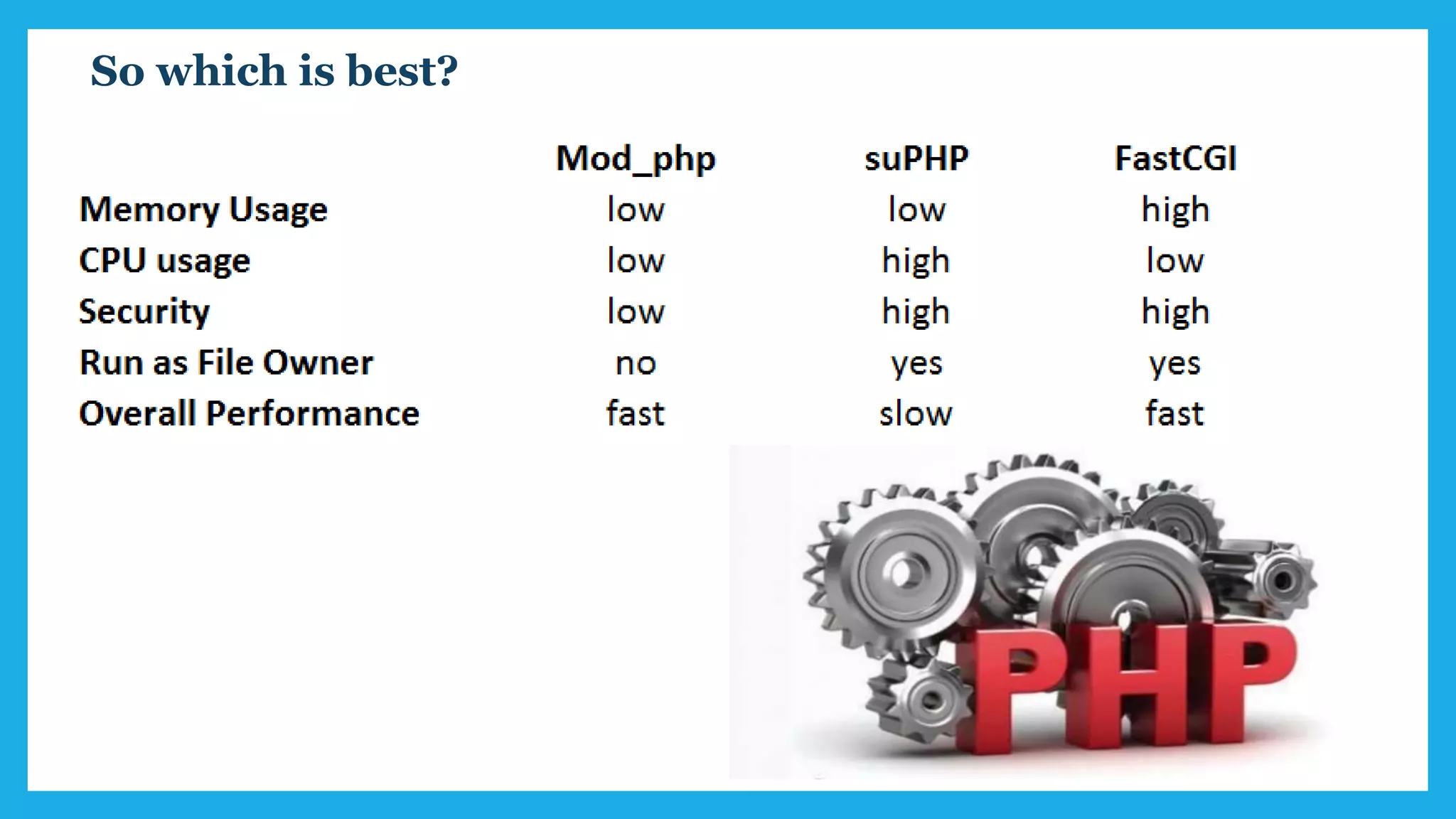 So which is best?

| | Mod_php | suPHP | FastCGI |
|---|---|---|---|
| Memory Usage | low | low | high |
| CPU usage | low | high | low |
| Security | low | high | high |
| Run as File Owner | no | yes | yes |
| Overall Performance | fast | slow | fast |

PHP